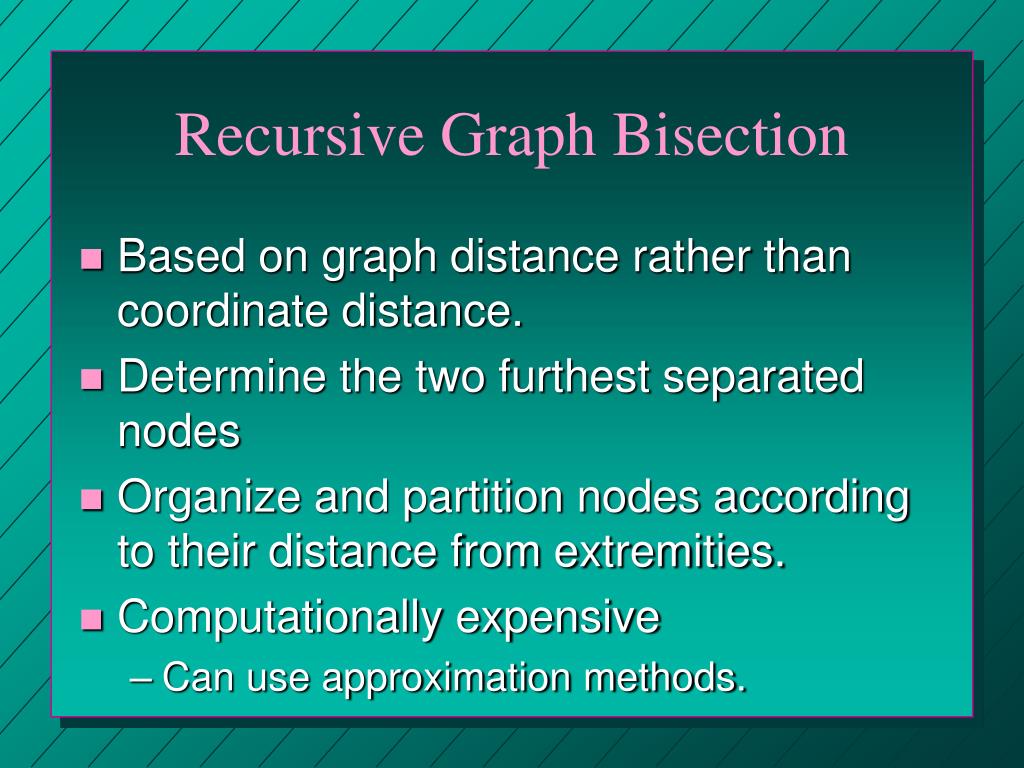 Recursive Graph Bisection

- Based on graph distance rather than coordinate distance.
- Determine the two furthest separated nodes
- Organize and partition nodes according to their distance from extremities.
- Computationally expensive
  – Can use approximation methods.